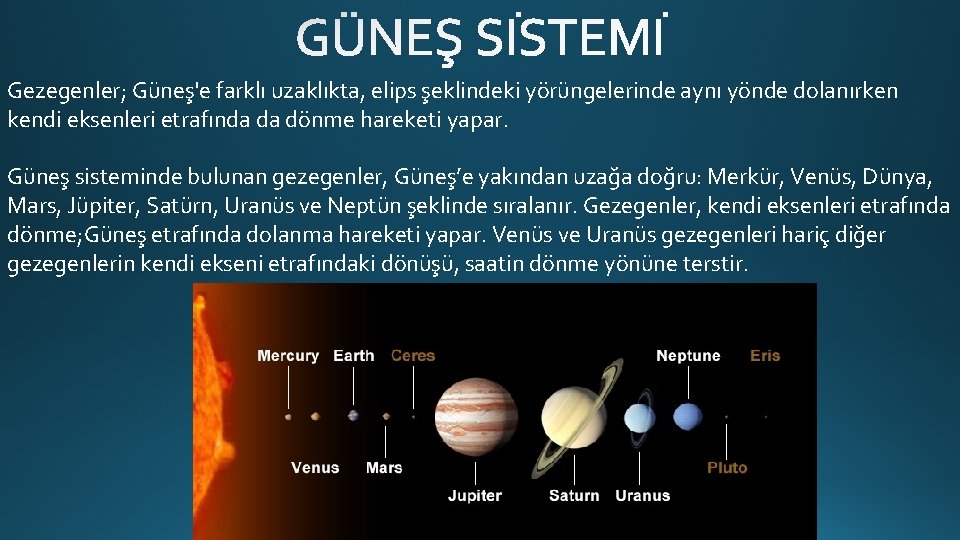 GÜNEŞ SİSTEMİ

Gezegenler; Güneş'e farklı uzaklıkta, elips şeklindeki yörüngelerinde aynı yönde dolanırken kendi eksenleri etrafında da dönme hareketi yapar.

Güneş sisteminde bulunan gezegenler, Güneş'e yakından uzağa doğru: Merkür, Venüs, Dünya, Mars, Jüpiter, Satürn, Uranüs ve Neptün şeklinde sıralanır. Gezegenler, kendi eksenleri etrafında dönme;Güneş etrafında dolanma hareketi yapar. Venüs ve Uranüs gezegenleri hariç diğer gezegenlerin kendi ekseni etrafındaki dönüşü, saatin dönme yönüne terstir.

Mercury Earth Ceres Neptune Eris
Venus Mars Pluto
Jupiter Saturn Uranus